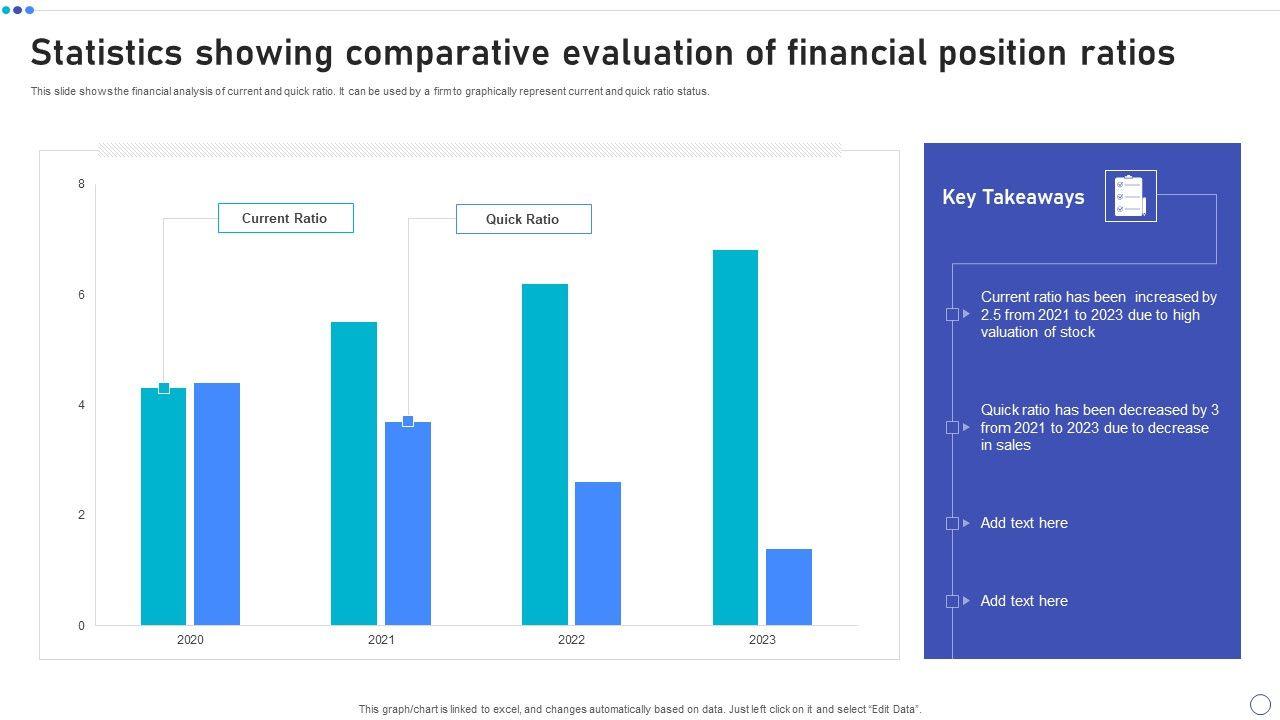 Statistics showing comparative evaluation of financial position ratios

This slide shows the financial analysis of current and quick ratio. It can be used by a firm to graphically represent current and quick ratio status.

8
6
4
2
0

Current Ratio
Quick Ratio

2020
2021
2022
2023

Key Takeaways

Current ratio has been increased by 2.5 from 2021 to 2023 due to high valuation of stock

Quick ratio has been decreased by 3 from 2021 to 2023 due to decrease in sales

Add text here

Add text here

This graph/chart is linked to excel, and changes automatically based on data. Just left click on it and select "Edit Data".